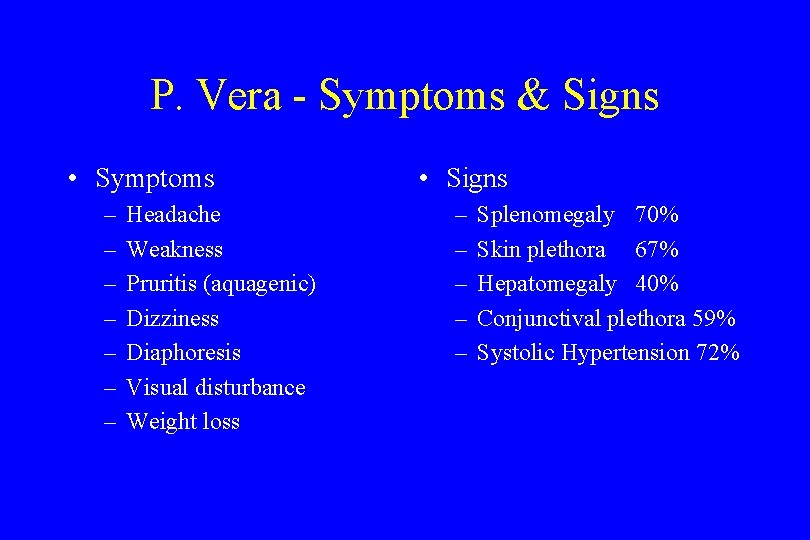 P. Vera - Symptoms & Signs

• Symptoms
– Headache
– Weakness
– Pruritis (aquagenic)
– Dizziness
– Diaphoresis
– Visual disturbance
– Weight loss

• Signs
– Splenomegaly 70%
– Skin plethora 67%
– Hepatomegaly 40%
– Conjunctival plethora 59%
– Systolic Hypertension 72%